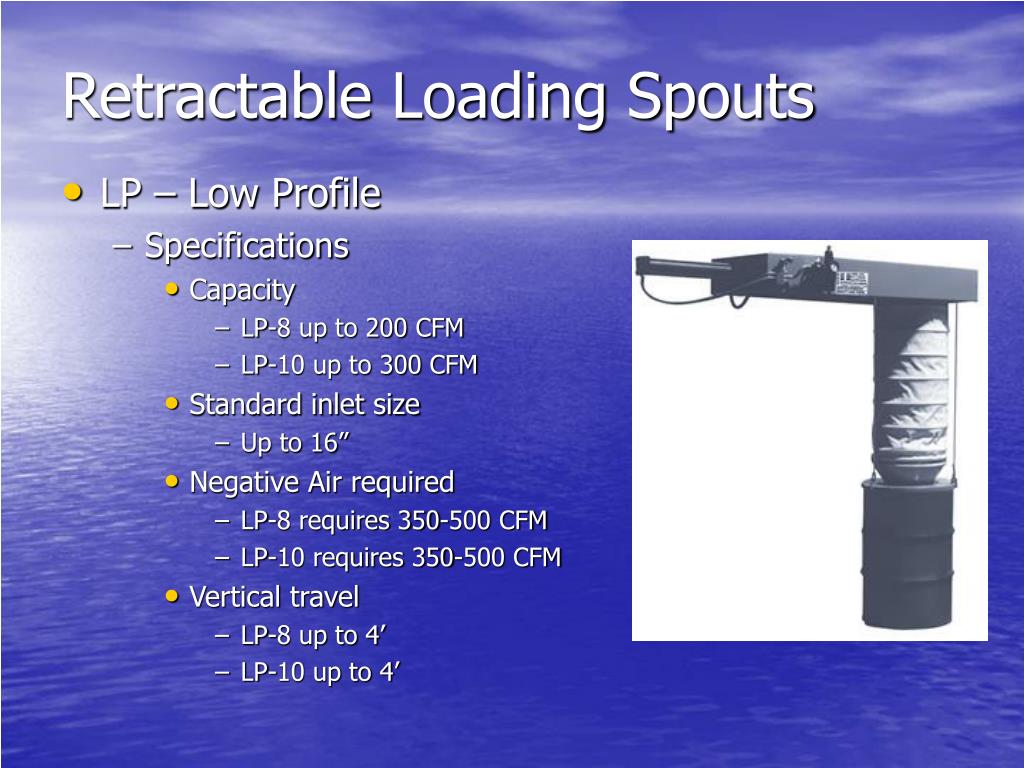 Retractable Loading Spouts

• LP – Low Profile
  – Specifications
    • Capacity
      – LP-8 up to 200 CFM
      – LP-10 up to 300 CFM
    • Standard inlet size
      – Up to 16”
    • Negative Air required
      – LP-8 requires 350-500 CFM
      – LP-10 requires 350-500 CFM
    • Vertical travel
      – LP-8 up to 4’
      – LP-10 up to 4’